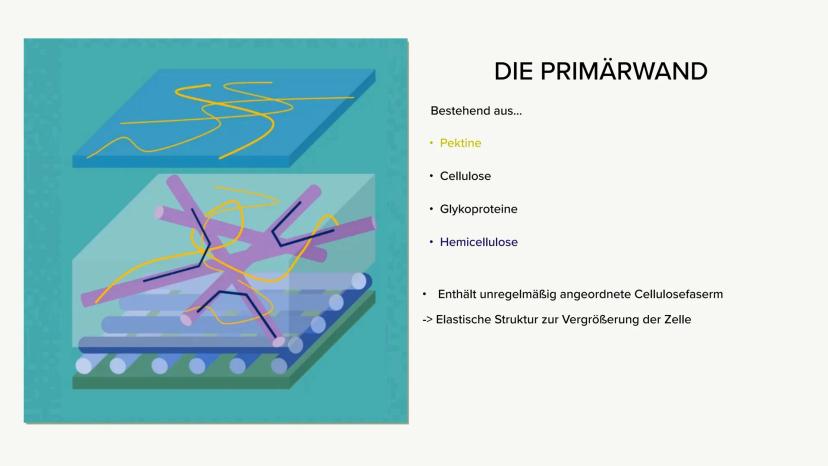 DIE PRIMÄRWAND

Bestehend aus...

• Pektine

• Cellulose

• Glykoproteine

• Hemicellulose

• Enthält unregelmäßig angeordnete Cellulosefaserm

-> Elastische Struktur zur Vergrößerung der Zelle